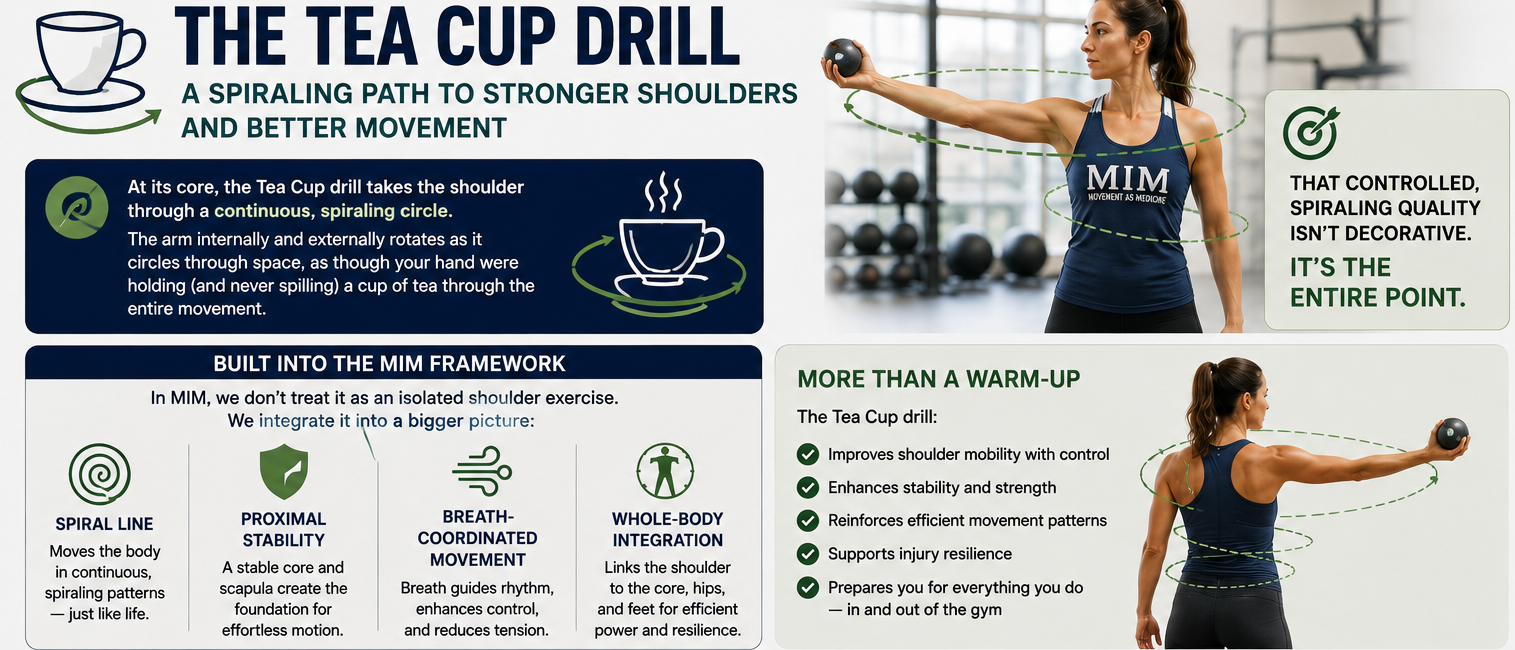 THE TEA CUP DRILL

A SPIRALING PATH TO STRONGER SHOULDERS AND BETTER MOVEMENT

At its core, the Tea Cup drill takes the shoulder through a continuous, spiraling circle.

The arm internally and externally rotates as it circles through space, as though your hand were holding (and never spilling) a cup of tea through the entire movement.

MIM
MOVEMENT AS MEDICINE

THAT CONTROLLED, SPIRALING QUALITY ISN'T DECORATIVE.

IT'S THE ENTIRE POINT.

BUILT INTO THE MIM FRAMEWORK

In MIM, we don't treat it as an isolated shoulder exercise. We integrate it into a bigger picture:

SPIRAL LINE
Moves the body in continuous, spiraling patterns — just like life.

PROXIMAL STABILITY
A stable core and scapula create the foundation for effortless motion.

BREATH-COORDINATED MOVEMENT
Breath guides rhythm, enhances control, and reduces tension.

WHOLE-BODY INTEGRATION
Links the shoulder to the core, hips, and feet for efficient power and resilience.

MORE THAN A WARM-UP

The Tea Cup drill:

Improves shoulder mobility with control

Enhances stability and strength

Reinforces efficient movement patterns

Supports injury resilience

Prepares you for everything you do — in and out of the gym